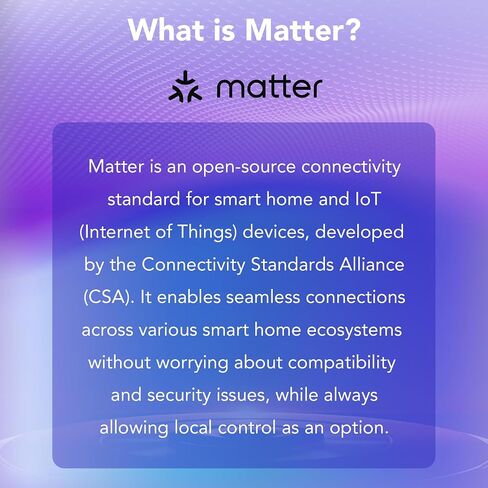 What is Matter?

matter

Matter is an open-source connectivity standard for smart home and IoT (Internet of Things) devices, developed by the Connectivity Standards Alliance (CSA). It enables seamless connections across various smart home ecosystems without worrying about compatibility and security issues, while always allowing local control as an option.